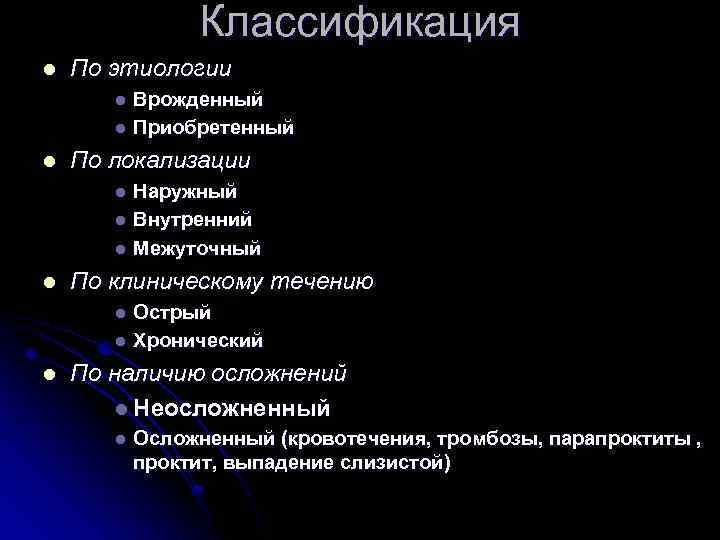 Классификация

- По этиологии
  - Врожденный
  - Приобретенный
- По локализации
  - Наружный
  - Внутренний
  - Межуточный
- По клиническому течению
  - Острый
  - Хронический
- По наличию осложнений
  - Неосложненный
  - Осложненный (кровотечения, тромбозы, парапроктиты , проктит, выпадение слизистой)